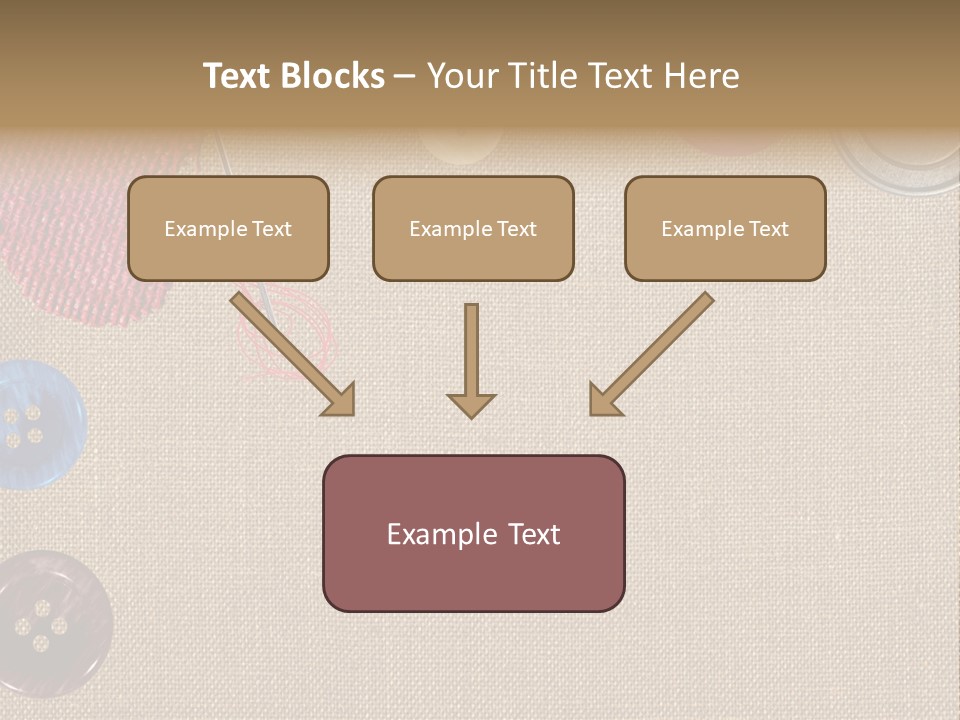 Text Blocks – Your Title Text Here

Example Text

Example Text

Example Text

Example Text